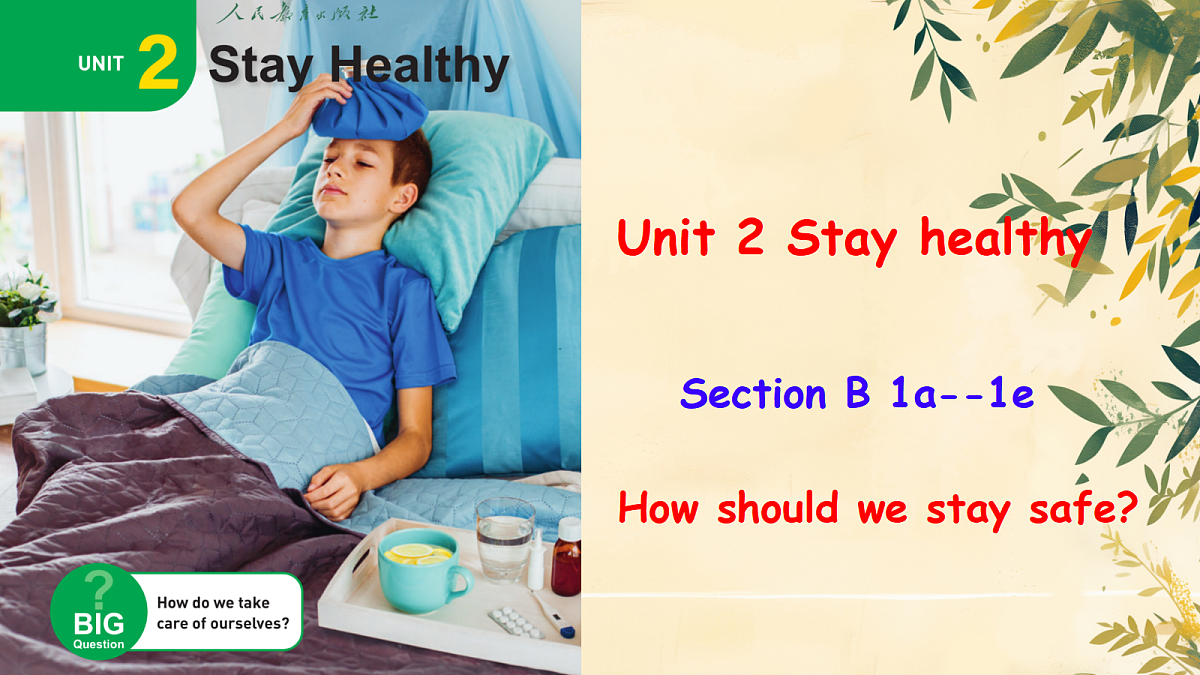 人民教育出版社

UNIT 2 Stay Healthy

? BIG Question

How do we take care of ourselves?

Unit 2 Stay healthy

Section B 1a--1e

How should we stay safe?